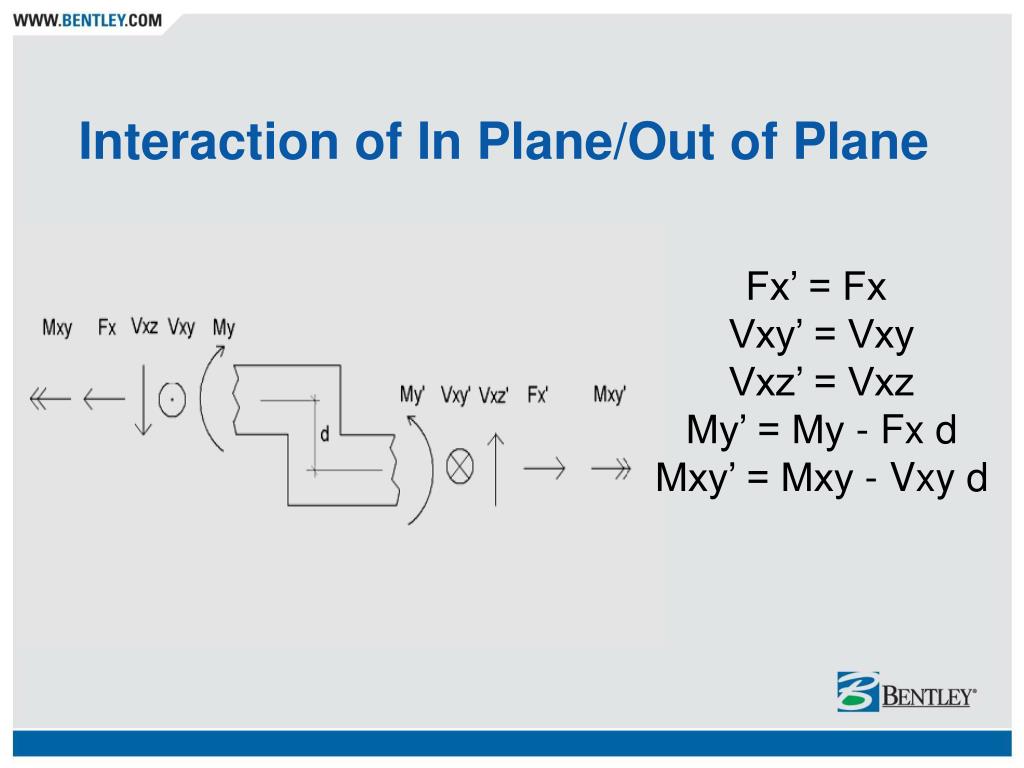 WWW.BENTLEY.COM

Interaction of In Plane/Out of Plane

Mxy Fx Vxz Vxy My

d

My' Vxy' Vxz' Fx' Mxy'

Fx’ = Fx
Vxy’ = Vxy
Vxz’ = Vxz
My’ = My - Fx d
Mxy’ = Mxy - Vxy d

BENTLEY®